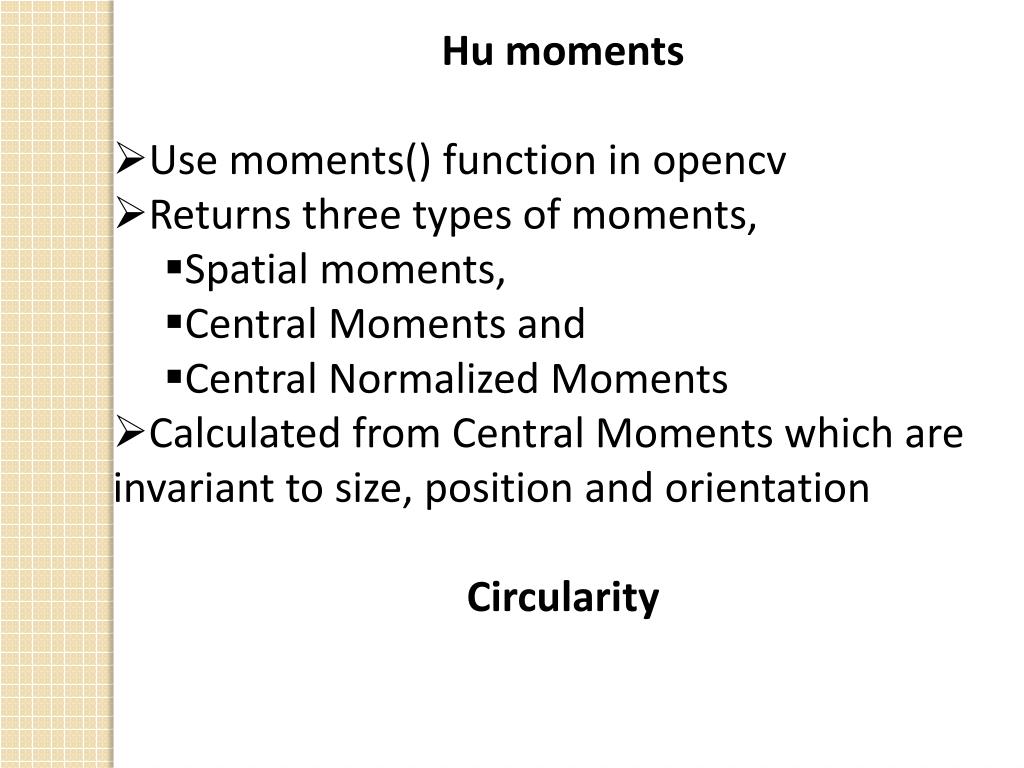 Hu moments

➢Use moments() function in opencv
➢Returns three types of moments,
▪Spatial moments,
▪Central Moments and
▪Central Normalized Moments
➢Calculated from Central Moments which are invariant to size, position and orientation

Circularity